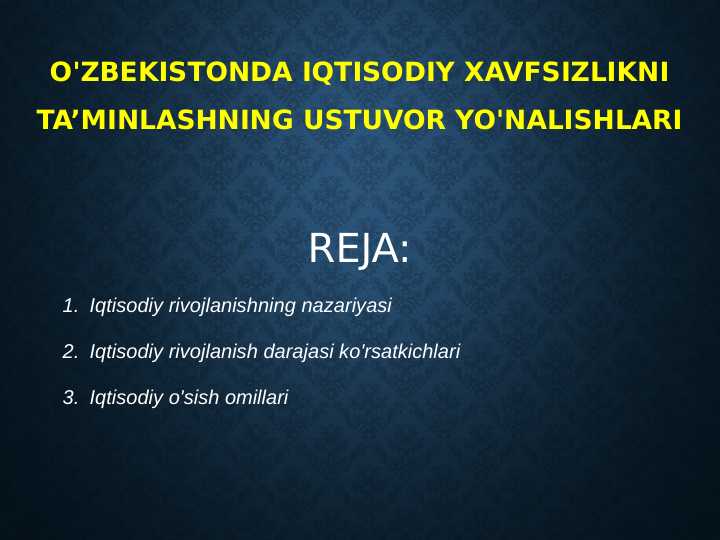 O'ZBEKISTONDA IQTISODIY XAVFSIZLIKNI TA’MINLASHNING USTUVOR YO'NALISHLARI

REJA:

1. Iqtisodiy rivojlanishning nazariyasi

2. Iqtisodiy rivojlanish darajasi ko'rsatkichlari

3. Iqtisodiy o'sish omillari